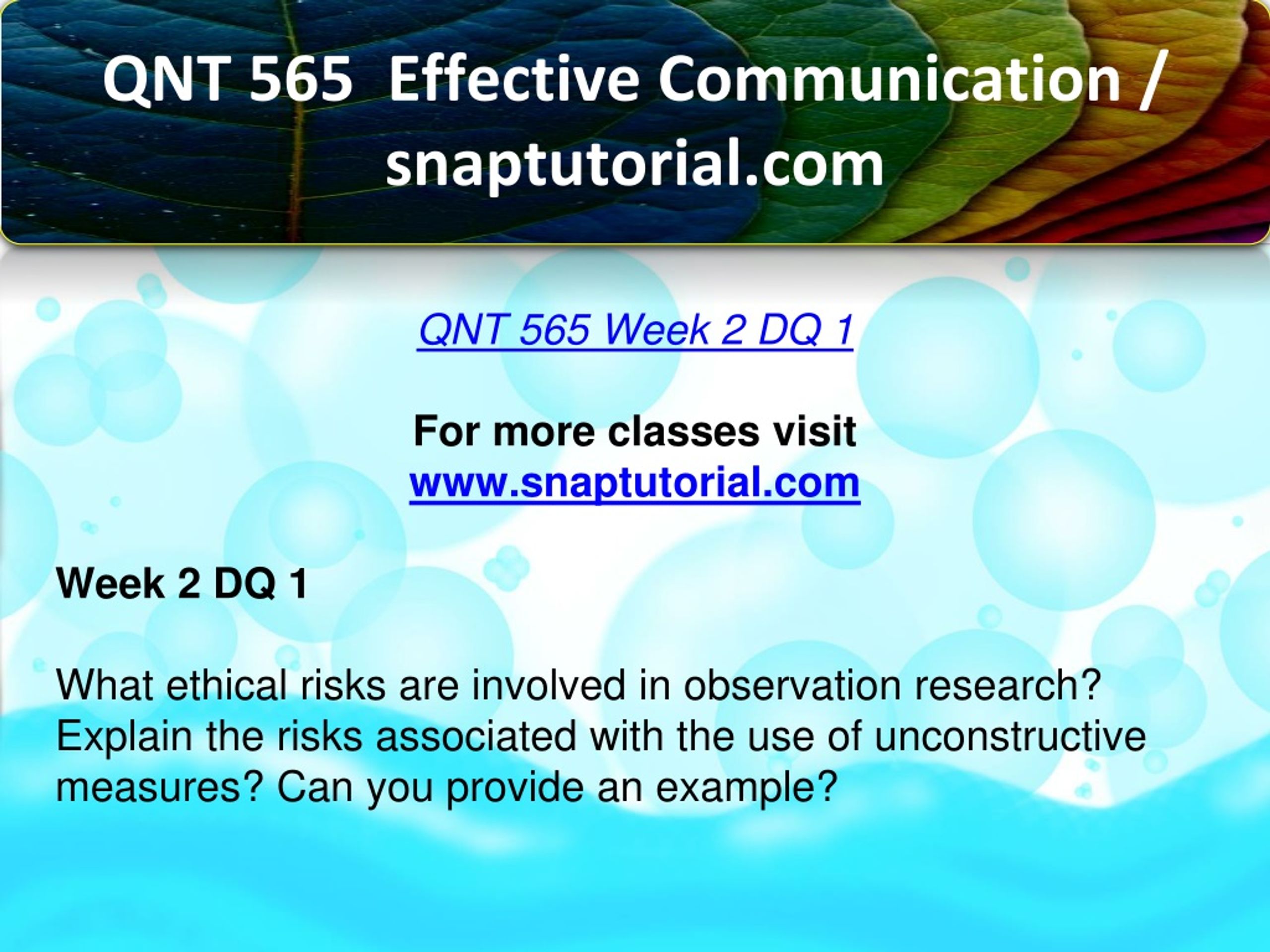 QNT 565 Effective Communication / snaptutorial.com

QNT 565 Week 2 DQ 1

For more classes visit
www.snaptutorial.com

Week 2 DQ 1

What ethical risks are involved in observation research? Explain the risks associated with the use of unconstructive measures? Can you provide an example?